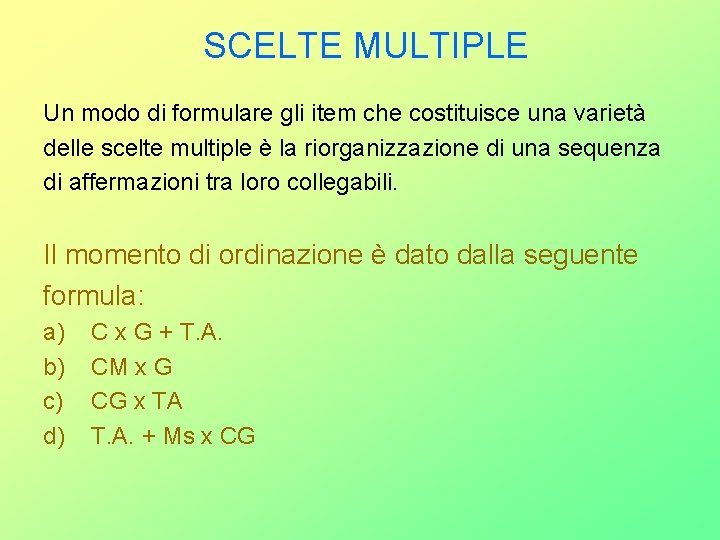 SCELTE MULTIPLE

Un modo di formulare gli item che costituisce una varietà delle scelte multiple è la riorganizzazione di una sequenza di affermazioni tra loro collegabili.

Il momento di ordinazione è dato dalla seguente formula:

a) C x G + T.A.
b) CM x G
c) CG x TA
d) T.A. + Ms x CG